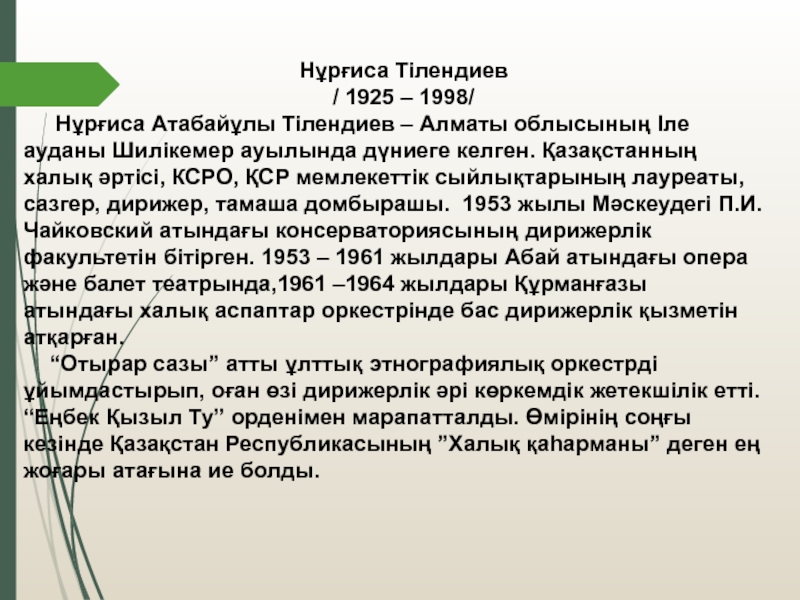 Нұрғиса Тілендиев
/ 1925 – 1998/

Нұрғиса Атабайұлы Тілендиев – Алматы облысының Іле ауданы Шилікемер ауылында дүниеге келген. Қазақстанның халық әртісі, КСРО, ҚСР мемлекеттік сыйлықтарының лауреаты, сазгер, дирижер, тамаша домбырашы. 1953 жылы Мәскеудегі П.И. Чайковский атындағы консерваториясының дирижерлік факультетін бітірген. 1953 – 1961 жылдары Абай атындағы опера және балет театрында,1961 –1964 жылдары Құрманғазы атындағы халық аспаптар оркестрінде бас дирижерлік қызметін атқарған.

“Отырар сазы” атты ұлттық этнографиялық оркестрді ұйымдастырып, оған өзі дирижерлік әрі көркемдік жетекшілік етті. “Еңбек Қызыл Ту” орденімен марапатталды. Өмірінің соңғы кезінде Қазақстан Республикасының ”Халық қаһарманы” деген ең жоғары атағына ие болды.